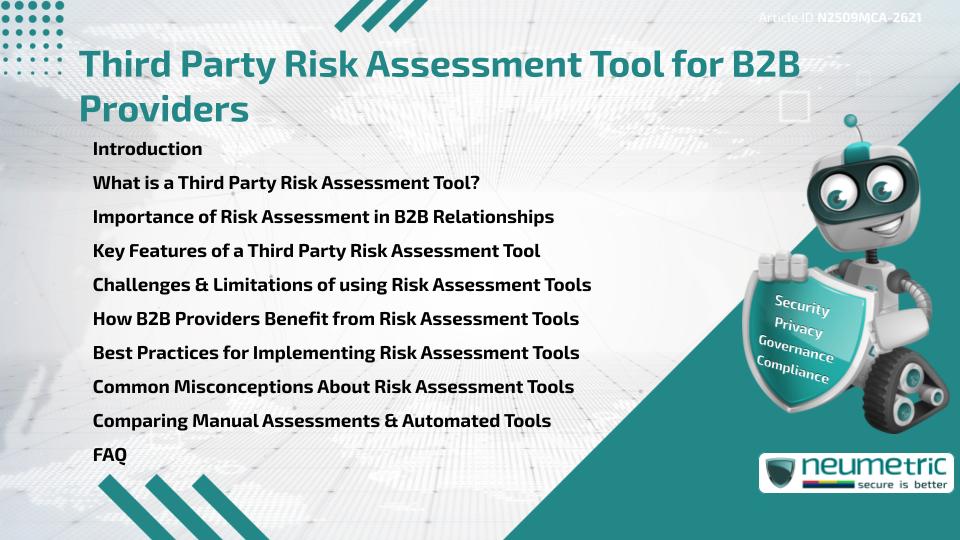 Article ID N2509MCA-2621

Third Party Risk Assessment Tool for B2B Providers

Introduction

What is a Third Party Risk Assessment Tool?

Importance of Risk Assessment in B2B Relationships

Key Features of a Third Party Risk Assessment Tool

Challenges & Limitations of using Risk Assessment Tools

How B2B Providers Benefit from Risk Assessment Tools

Best Practices for Implementing Risk Assessment Tools

Common Misconceptions About Risk Assessment Tools

Comparing Manual Assessments & Automated Tools

FAQ

Security
Privacy
Governance
Compliance

neumetric
secure is better